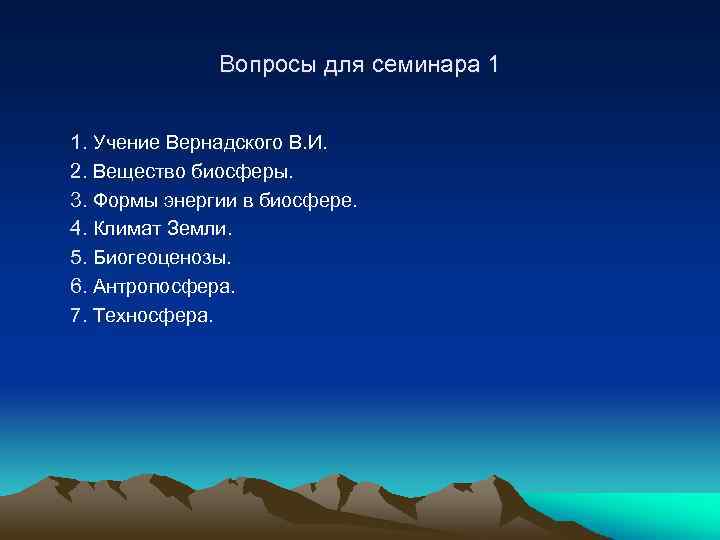 Вопросы для семинара 1

1. Учение Вернадского В.И.
2. Вещество биосферы.
3. Формы энергии в биосфере.
4. Климат Земли.
5. Биогеоценозы.
6. Антропосфера.
7. Техносфера.